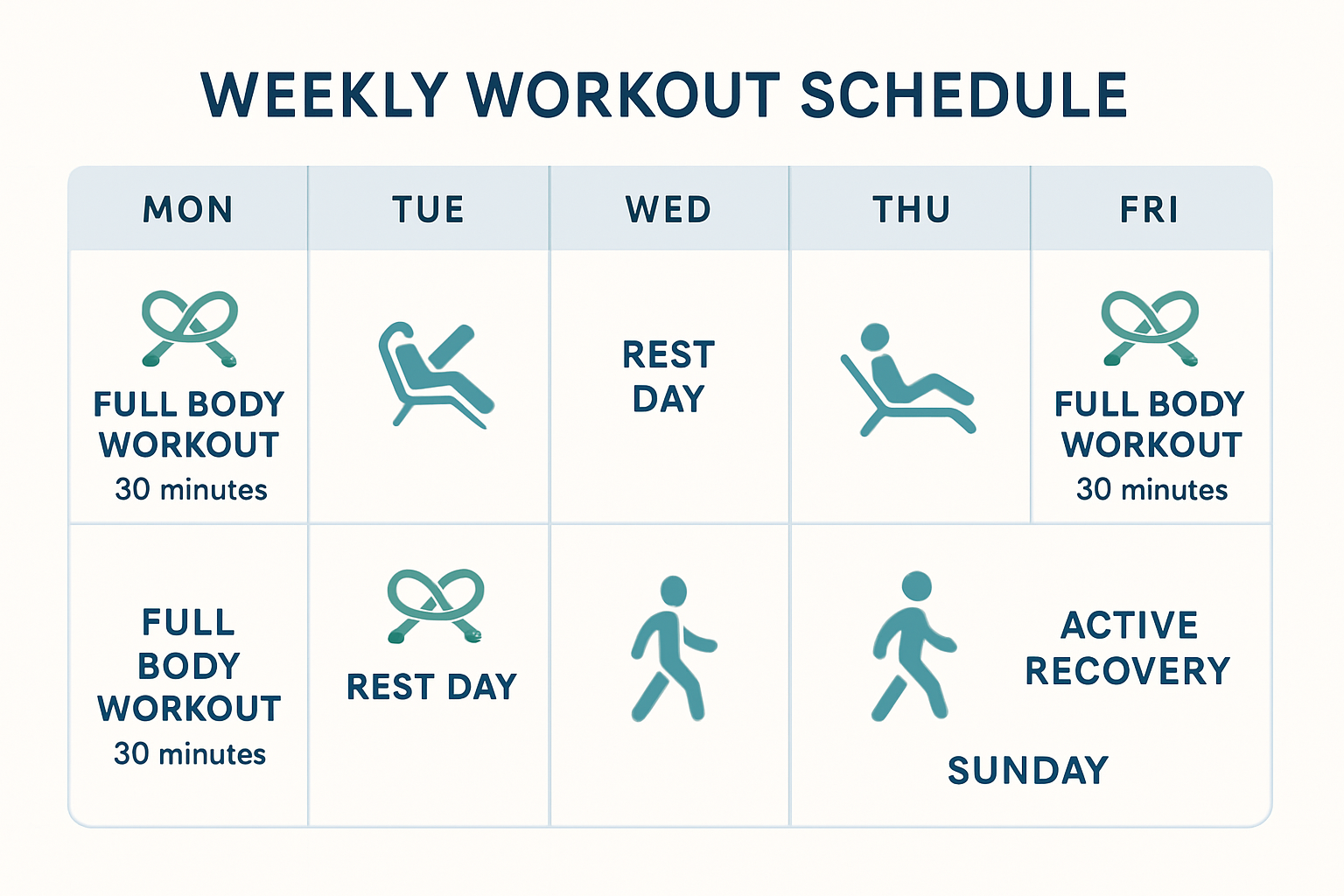 WEEKLY WORKOUT SCHEDULE

| MON | TUE | WED | THU | FRI |
|---|---|---|---|---|
| FULL BODY WORKOUT 30 minutes | | REST DAY | | FULL BODY WORKOUT 30 minutes |
| FULL BODY WORKOUT 30 minutes | REST DAY | | ACTIVE RECOVERY SUNDAY | |